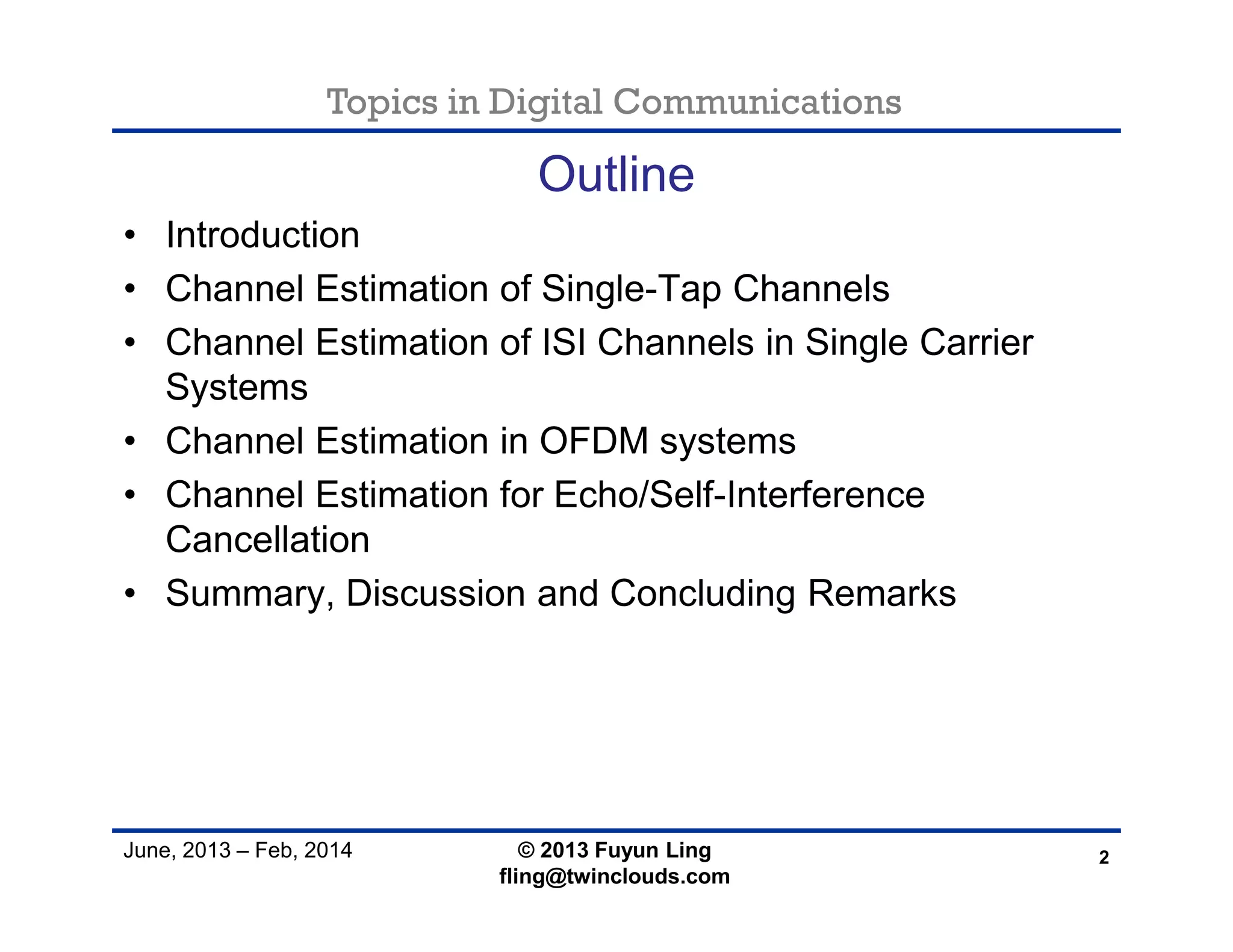 Topics in Digital Communications

Outline

• Introduction
• Channel Estimation of Single-Tap Channels
• Channel Estimation of ISI Channels in Single Carrier Systems
• Channel Estimation in OFDM systems
• Channel Estimation for Echo/Self-Interference Cancellation
• Summary, Discussion and Concluding Remarks

June, 2013 – Feb, 2014

© 2013 Fuyun Ling
fling@twinclouds.com

2